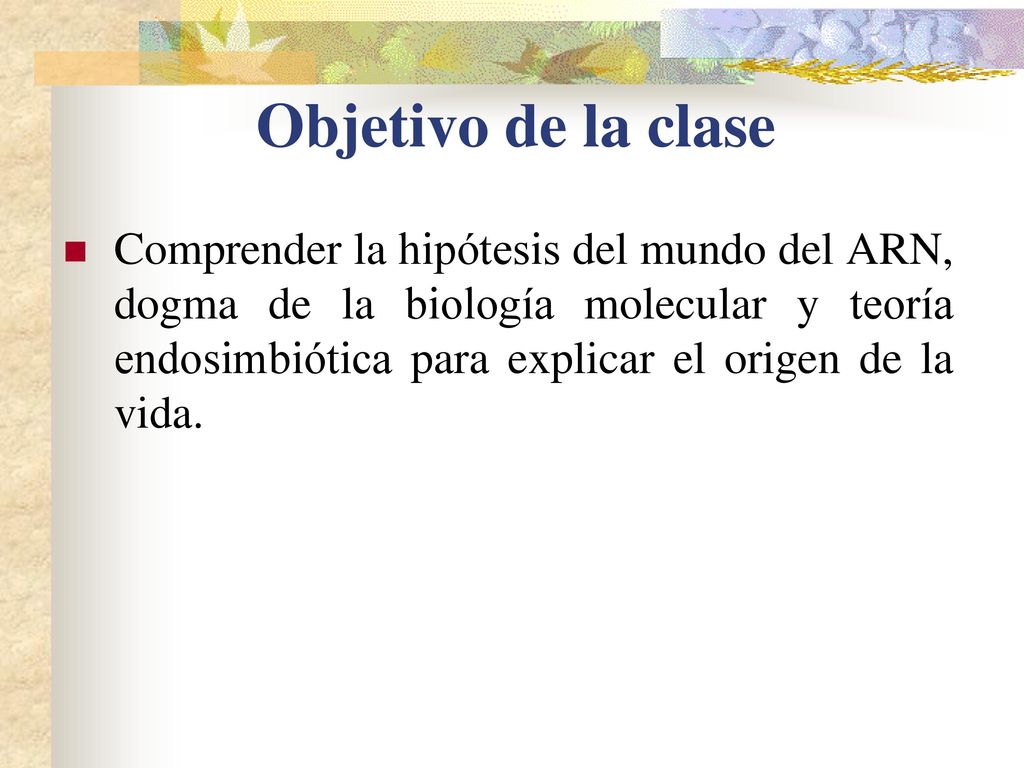 Objetivo de la clase

Comprender la hipótesis del mundo del ARN, dogma de la biología molecular y teoría endosimbiótica para explicar el origen de la vida.